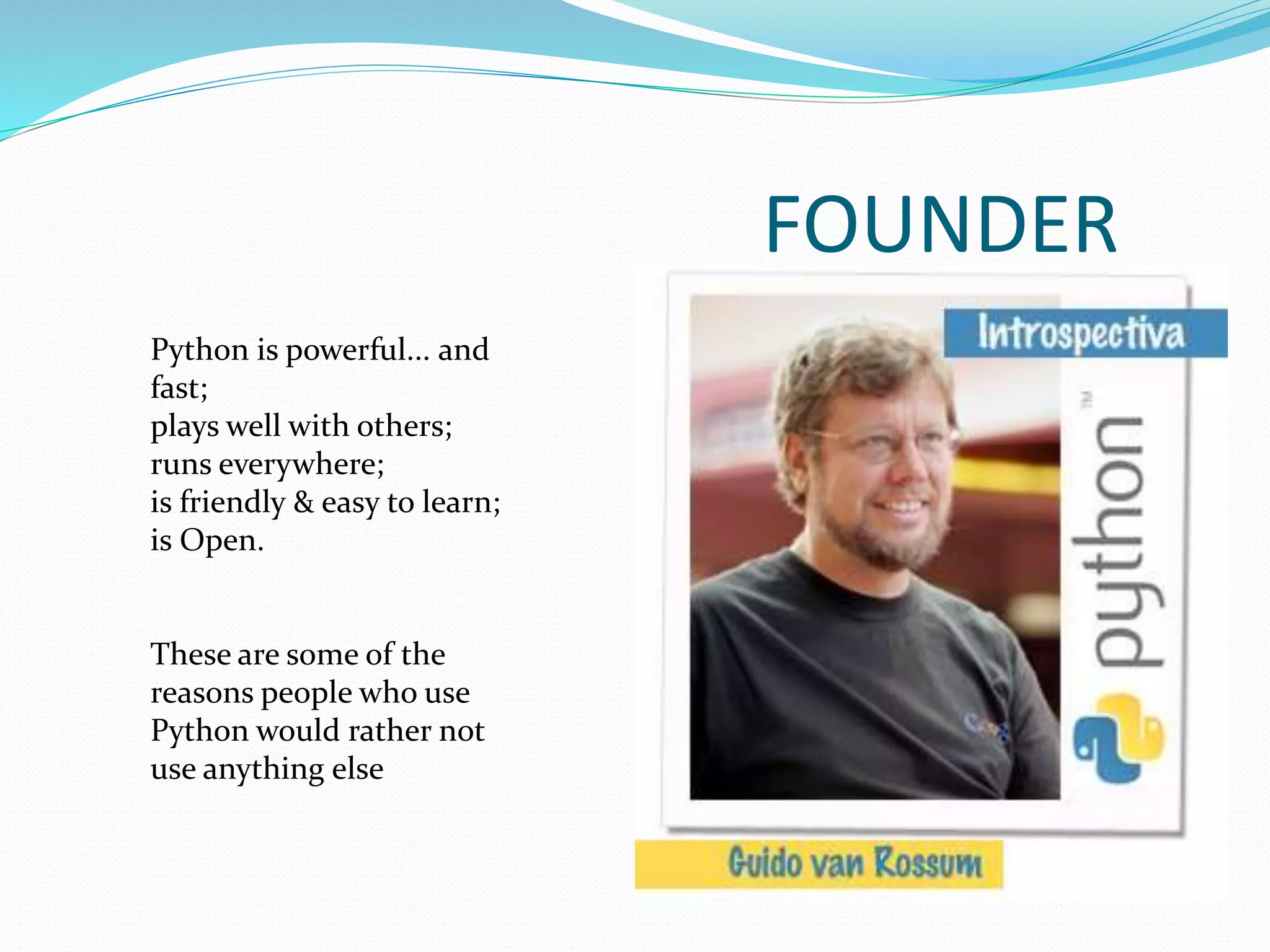 FOUNDER

Python is powerful... and fast;
plays well with others;
runs everywhere;
is friendly & easy to learn;
is Open.

These are some of the reasons people who use Python would rather not use anything else

Introspectiva

python™

Guido van Rossum